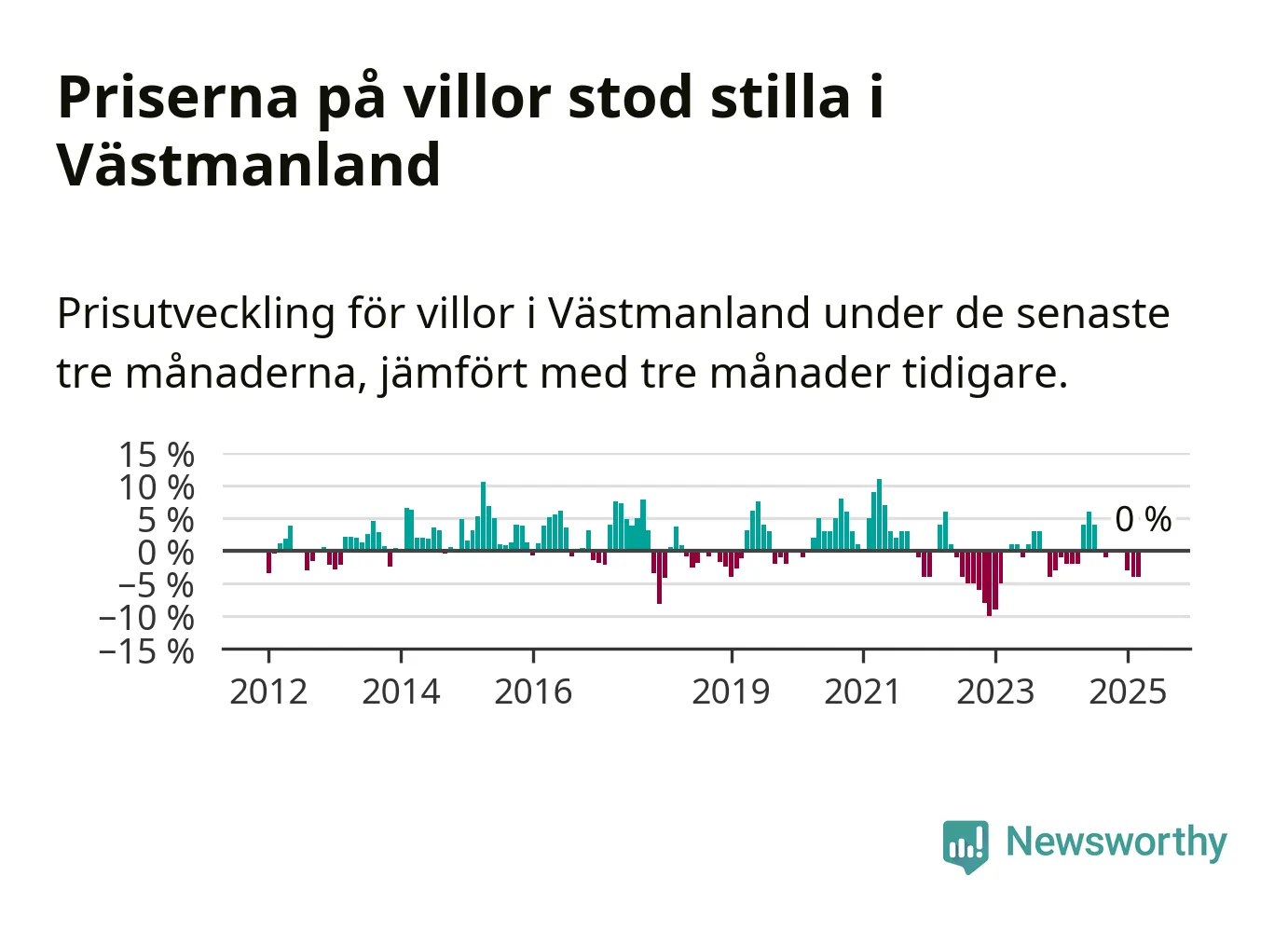 Priserna på villor stod stilla i Västmanland

Prisutveckling för villor i Västmanland under de senaste tre månaderna, jämfört med tre månader tidigare.

15 %
10 %
5 %
0 %
−5 %
−10 %
−15 %

0 %

2012
2014
2016
2019
2021
2023
2025

Newsworthy